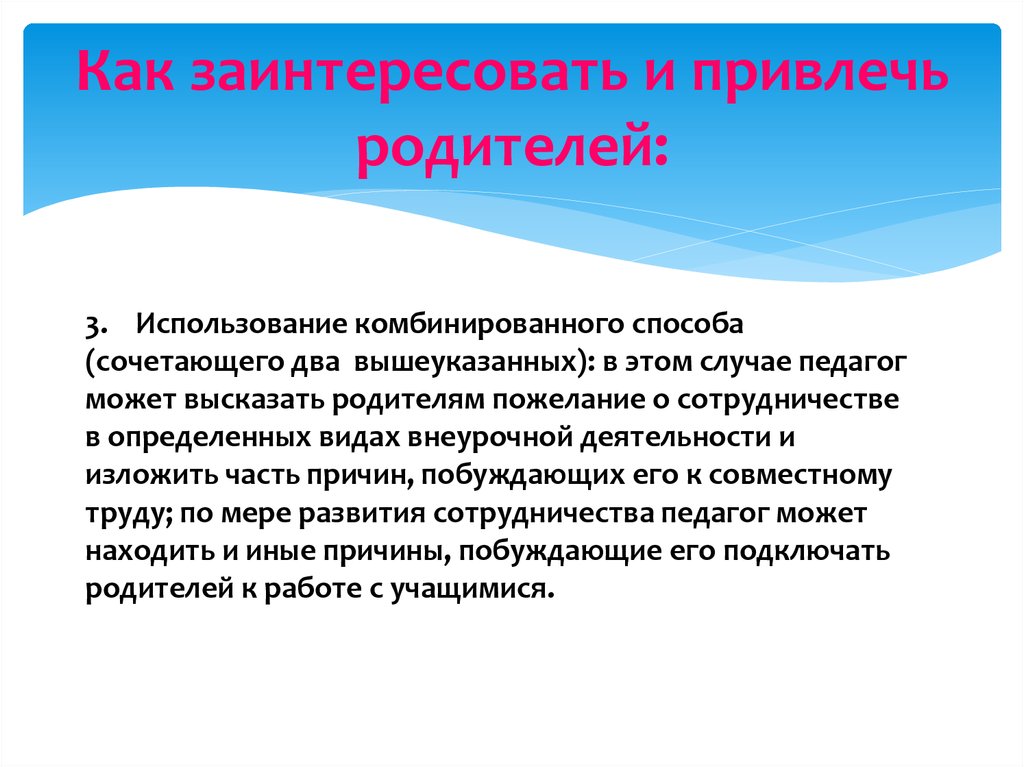 Как заинтересовать и привлечь родителей:

3. Использование комбинированного способа (сочетающего два вышеуказанных): в этом случае педагог может высказать родителям пожелание о сотрудничестве в определенных видах внеурочной деятельности и изложить часть причин, побуждающих его к совместному труду; по мере развития сотрудничества педагог может находить и иные причины, побуждающие его подключать родителей к работе с учащимися.